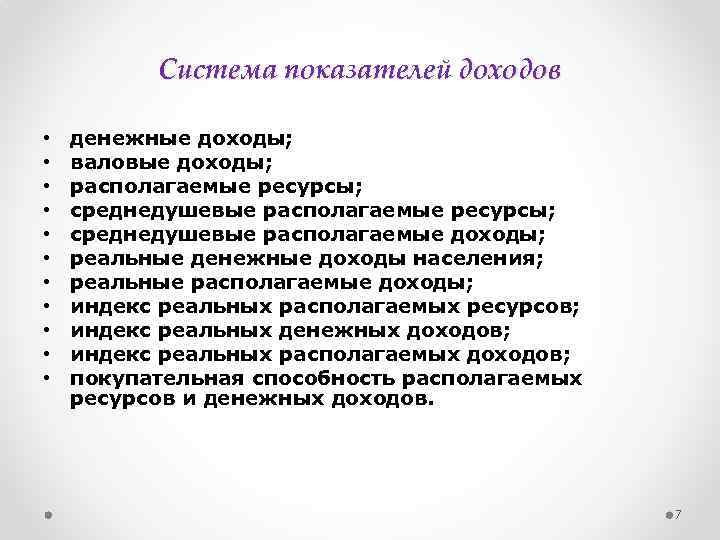 Система показателей доходов

• денежные доходы;
• валовые доходы;
• располагаемые ресурсы;
• среднедушевые располагаемые ресурсы;
• среднедушевые располагаемые доходы;
• реальные денежные доходы населения;
• реальные располагаемые доходы;
• индекс реальных располагаемых ресурсов;
• индекс реальных денежных доходов;
• индекс реальных располагаемых доходов;
• покупательная способность располагаемых ресурсов и денежных доходов.

7